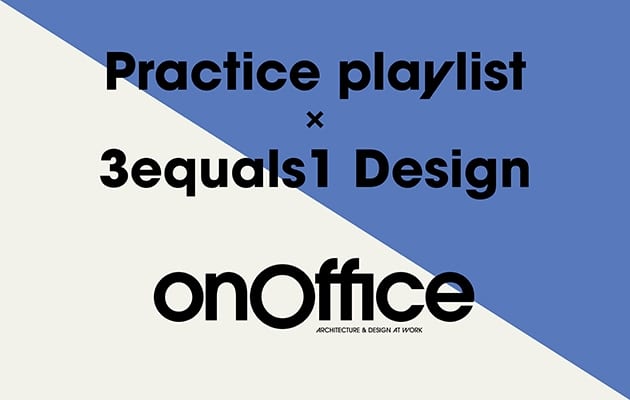 Practice playlist
×
3equals1 Design

onOffice
ARCHITECTURE & DESIGN AT WORK